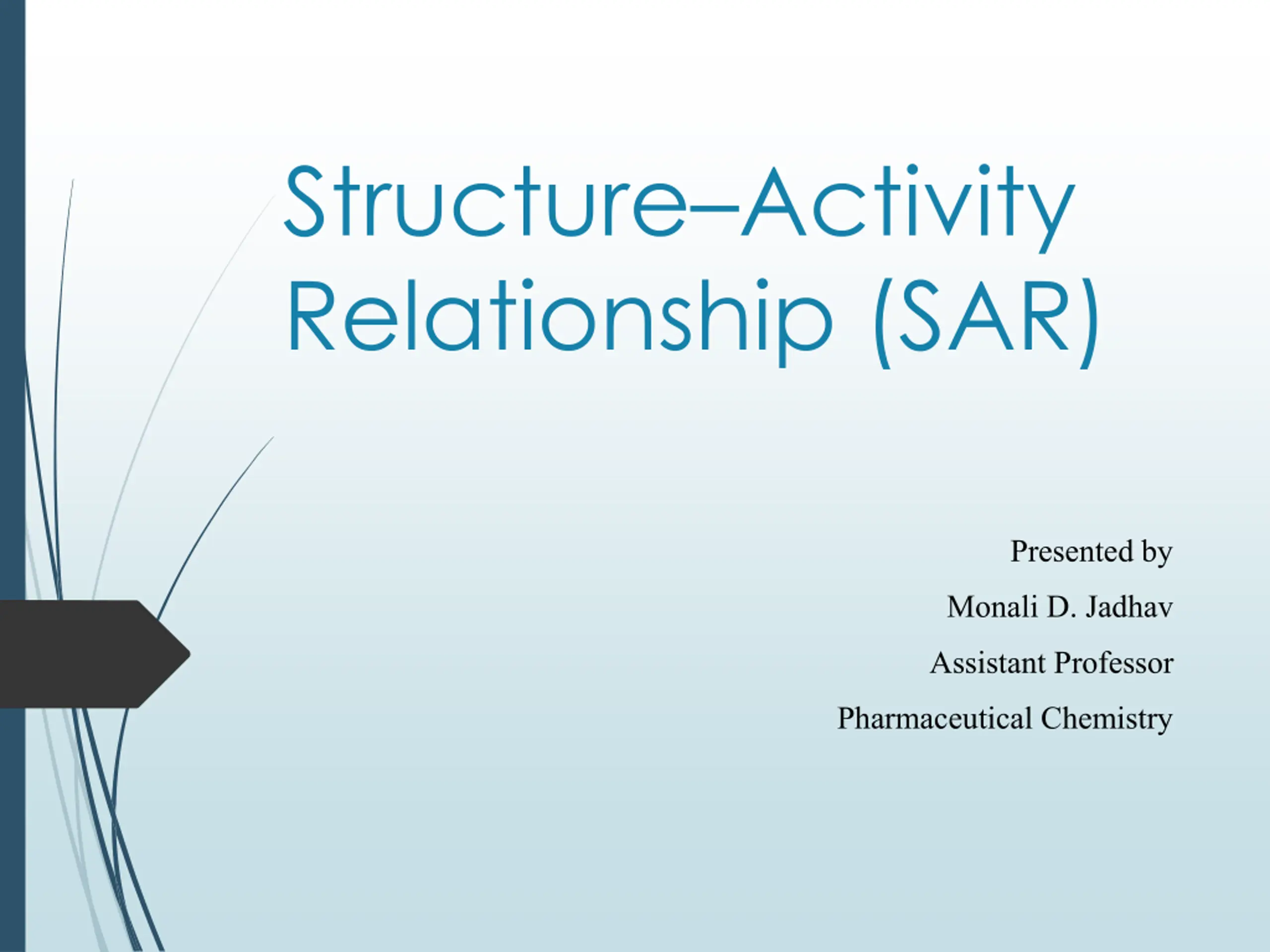 Structure–Activity Relationship (SAR)

Presented by

Monali D. Jadhav

Assistant Professor

Pharmaceutical Chemistry